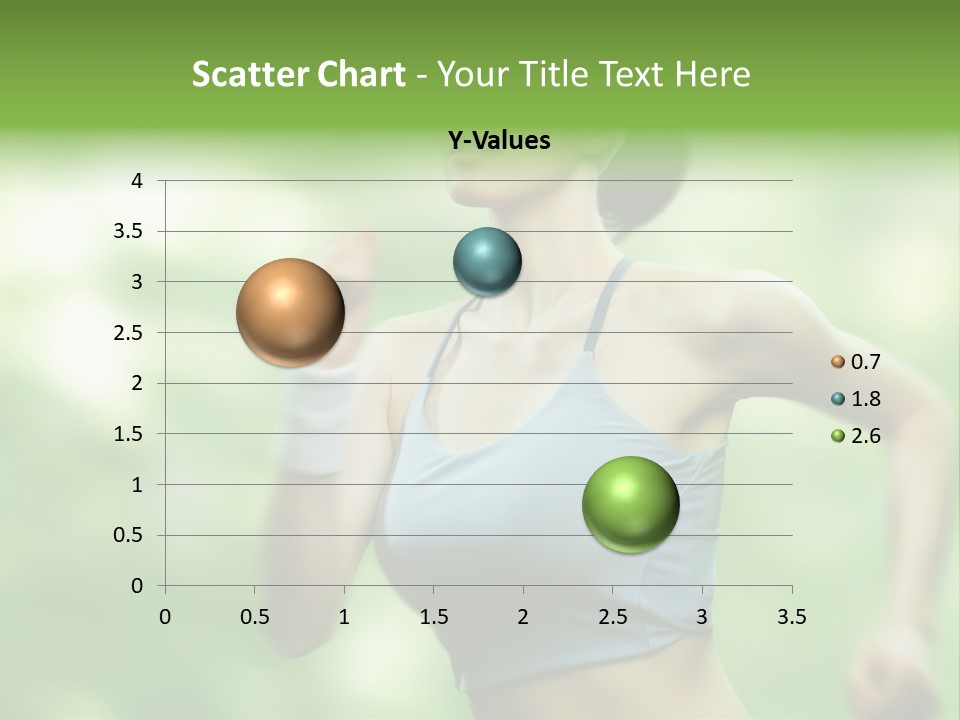 Scatter Chart - Your Title Text Here

Y-Values

4
3.5
3
2.5
2
1.5
1
0.5
0

0 0.5 1 1.5 2 2.5 3 3.5

0.7
1.8
2.6